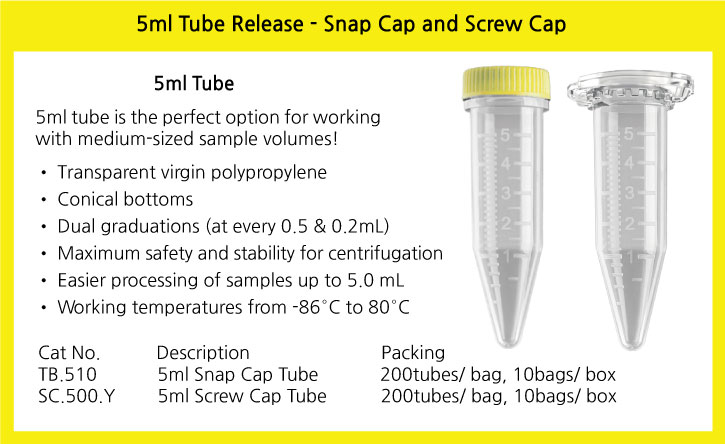 5ml Tube Release - Snap Cap and Screw Cap

5ml Tube

5ml tube is the perfect option for working with medium-sized sample volumes!

• Transparent virgin polypropylene
• Conical bottoms
• Dual graduations (at every 0.5 & 0.2mL)
• Maximum safety and stability for centrifugation
• Easier processing of samples up to 5.0 mL
• Working temperatures from -86°C to 80°C

| Cat No. | Description | Packing |
|---|---|---|
| TB.510 | 5ml Snap Cap Tube | 200tubes/ bag, 10bags/ box |
| SC.500.Y | 5ml Screw Cap Tube | 200tubes/ bag, 10bags/ box |

5
4
3
2
1

5
4
3
2
1